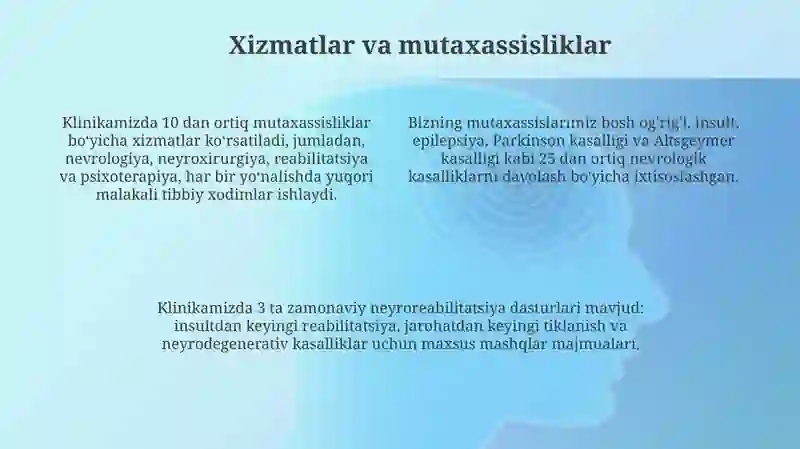 Xizmatlar va mutaxassisliklar

Klinikamizda 10 dan ortiq mutaxassisliklar bo'yicha xizmatlar ko'rsatiladi, jumladan, nevrologiya, neyroxirurgiya, reabilitatsiya va psixoterapiya, har bir yo'nalishda yuqori malakali tibbiy xodimlar ishlaydi.

Bizning mutaxassislarimiz bosh og'rig'i, insult, epilepsiya, Parkinson kasalligi va Altsgeymer kasalligi kabi 25 dan ortiq nevrologik kasalliklarni davolash bo'yicha ixtisoslashgan.

Klinikamizda 3 ta zamonaviy neyroreabilitatsiya dasturlari mavjud: insultdan keyingi reabilitatsiya, jarohatdan keyingi tiklanish va neyrodegenerativ kasalliklar uchun maxsus mashqlar majmualari.